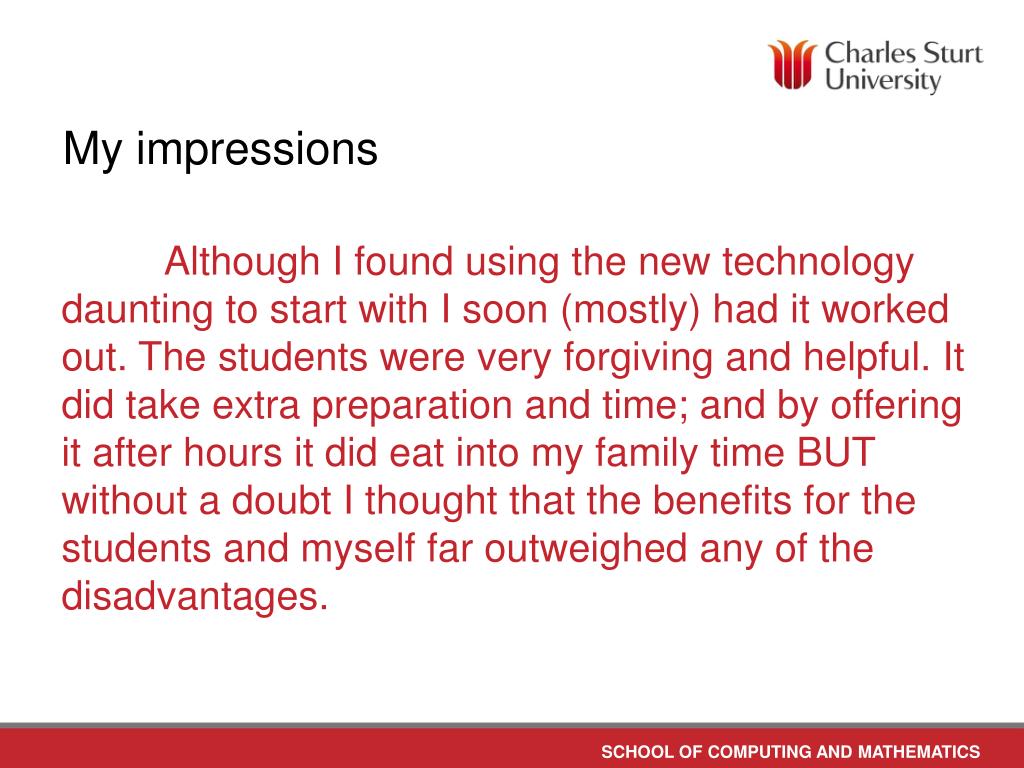 Charles Sturt University

My impressions

Although I found using the new technology daunting to start with I soon (mostly) had it worked out. The students were very forgiving and helpful. It did take extra preparation and time; and by offering it after hours it did eat into my family time BUT without a doubt I thought that the benefits for the students and myself far outweighed any of the disadvantages.

SCHOOL OF COMPUTING AND MATHEMATICS